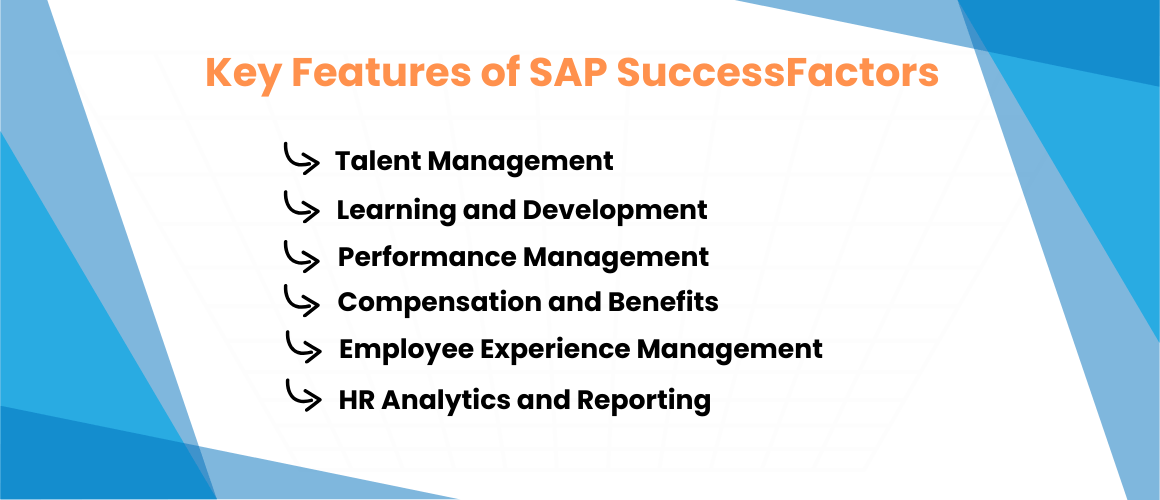 Key Features of SAP SuccessFactors

Talent Management
Learning and Development
Performance Management
Compensation and Benefits
Employee Experience Management
HR Analytics and Reporting